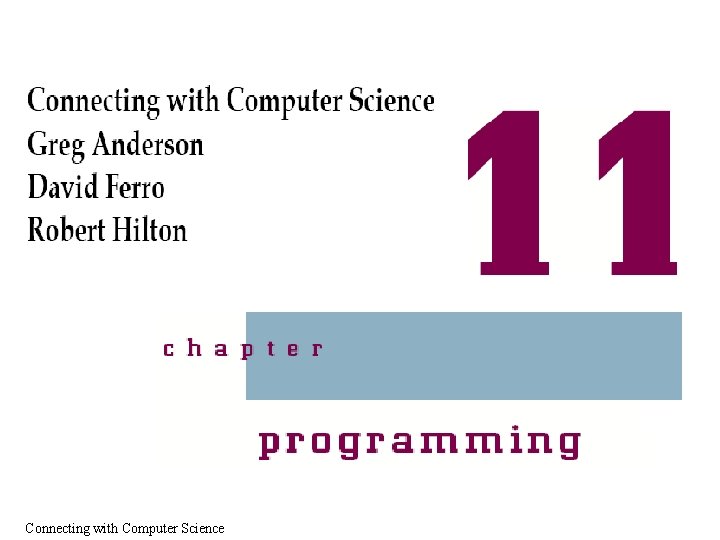 Connecting with Computer Science
Greg Anderson
David Ferro
Robert Hilton

11

chapter

programming

Connecting with Computer Science